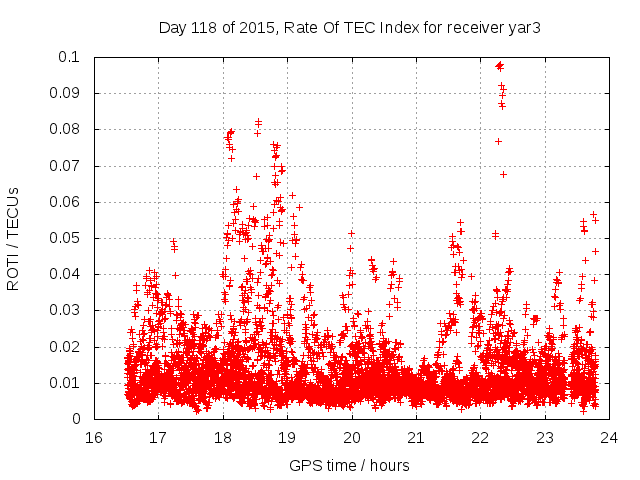 Day 118 of 2015, Rate Of TEC Index for receiver yar3

ROTI / TECUs

0.1
0.09
0.08
0.07
0.06
0.05
0.04
0.03
0.02
0.01
0

16 17 18 19 20 21 22 23 24

GPS time / hours